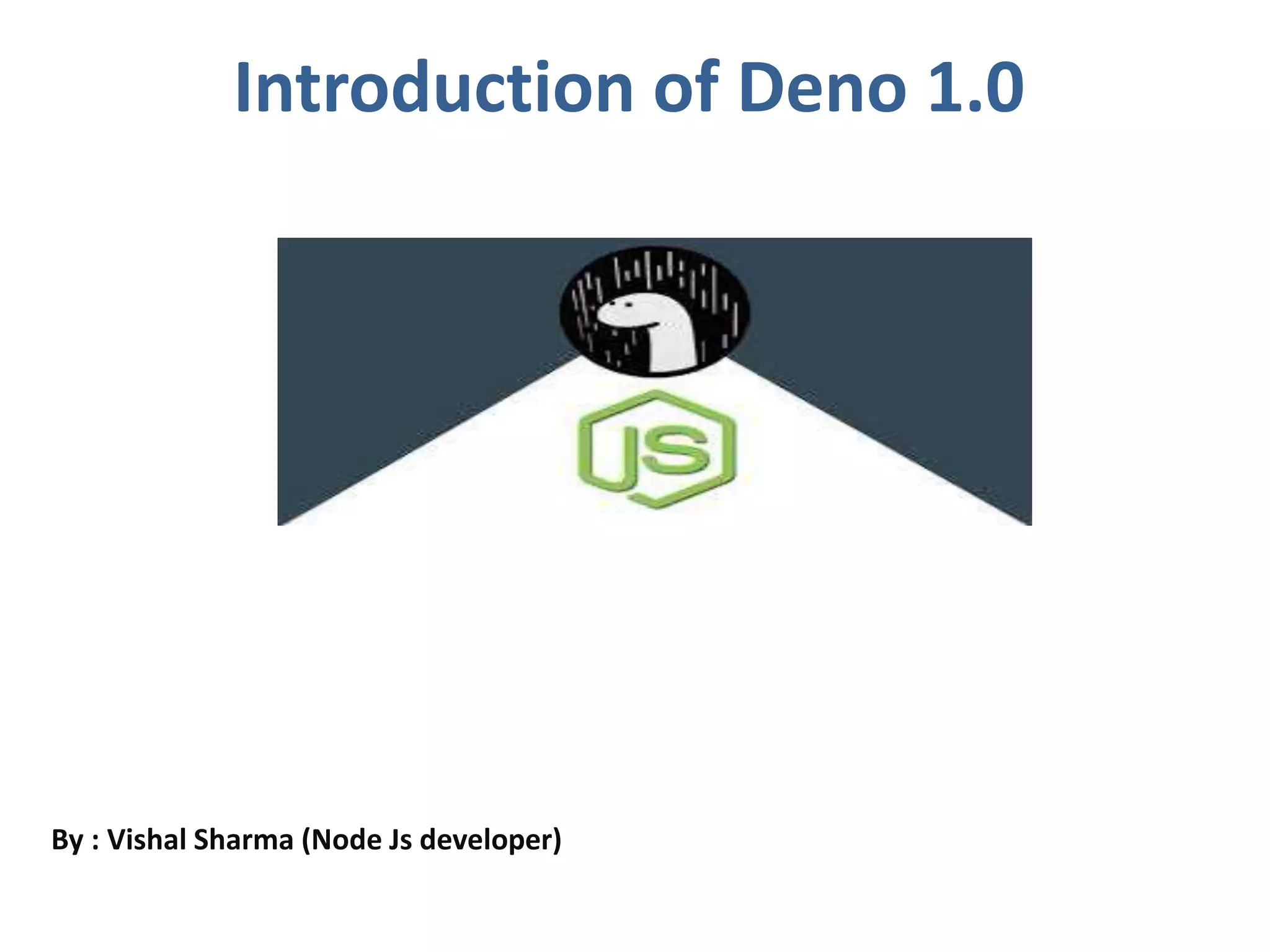 Introduction of Deno 1.0

JS

By : Vishal Sharma (Node Js developer)